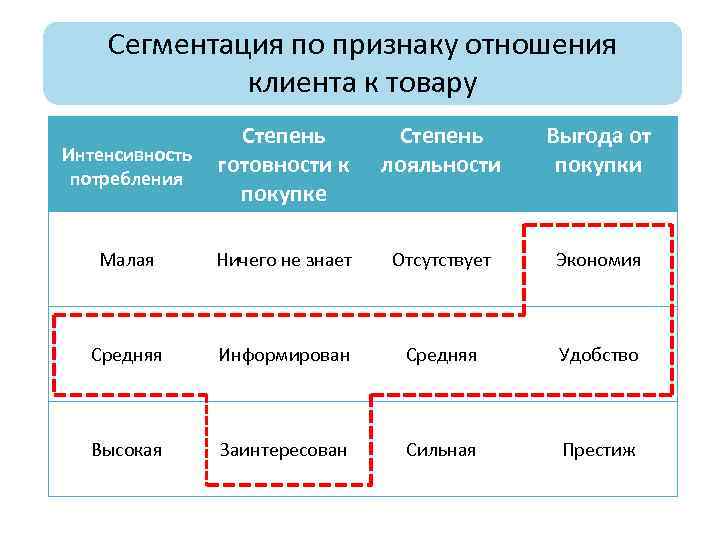 Сегментация по признаку отношения клиента к товару

| Интенсивность потребления | Степень готовности к покупке | Степень лояльности | Выгода от покупки |
|---|---|---|---|
| Малая | Ничего не знает | Отсутствует | Экономия |
| Средняя | Информирован | Средняя | Удобство |
| Высокая | Заинтересован | Сильная | Престиж |